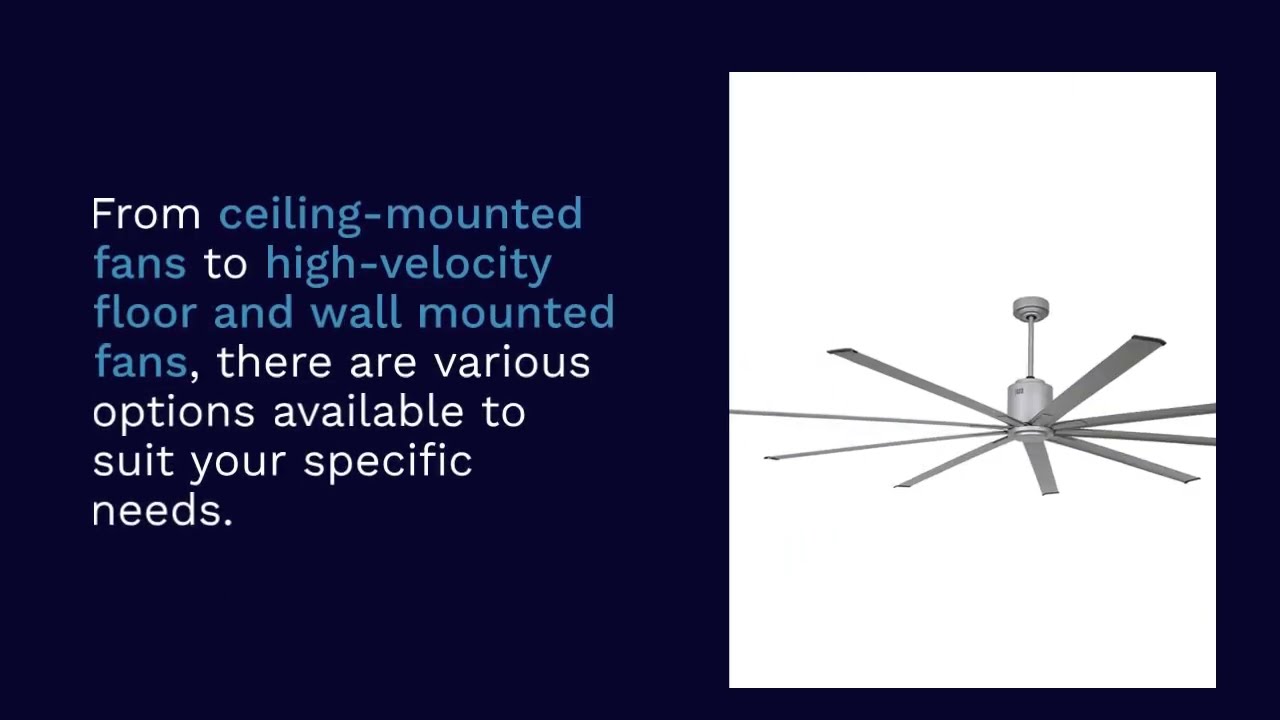 From ceiling-mounted fans to high-velocity floor and wall mounted fans, there are various options available to suit your specific needs.